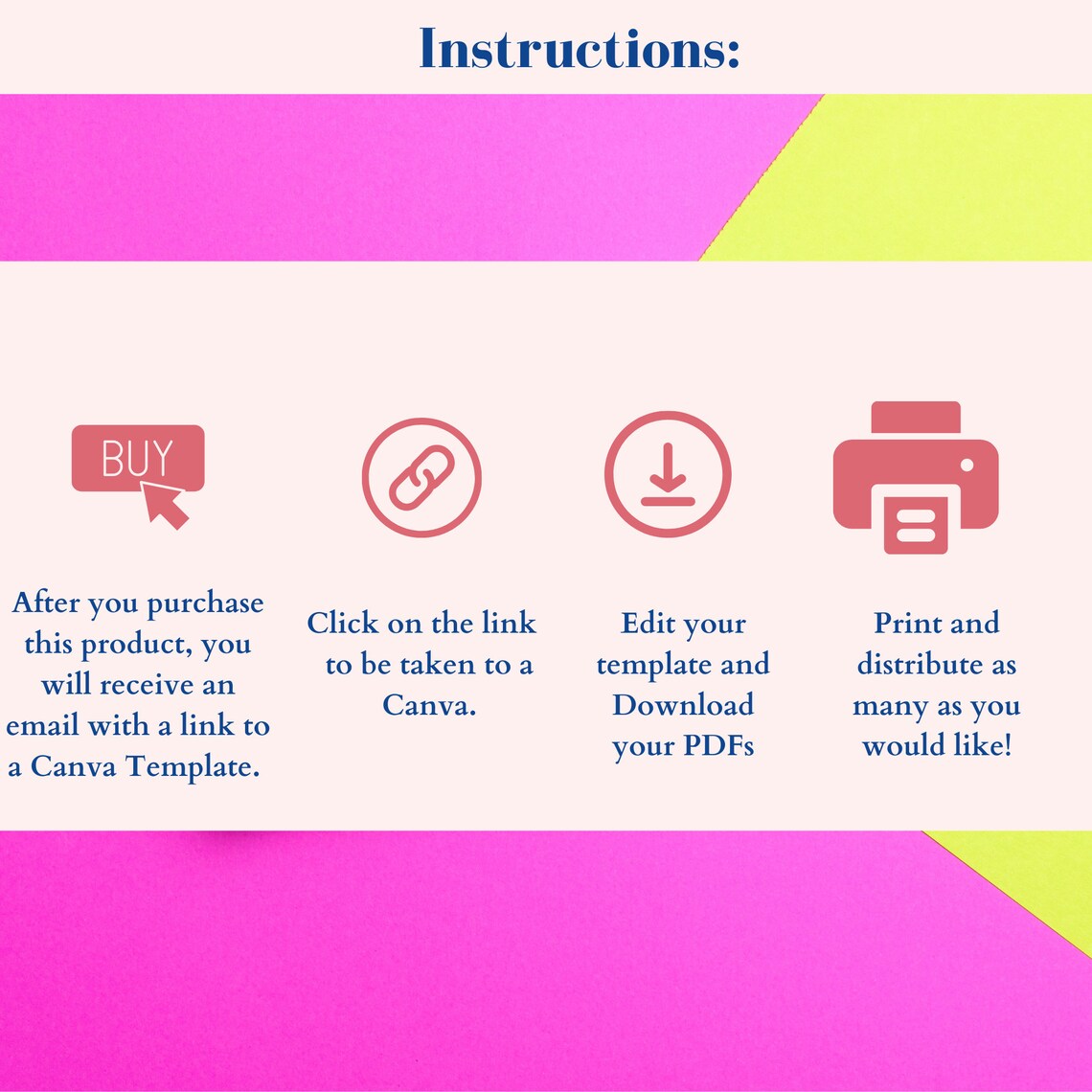 Instructions:

BUY

After you purchase this product, you will receive an email with a link to a Canva Template.

Click on the link to be taken to a Canva.

Edit your template and Download your PDFs

Print and distribute as many as you would like!